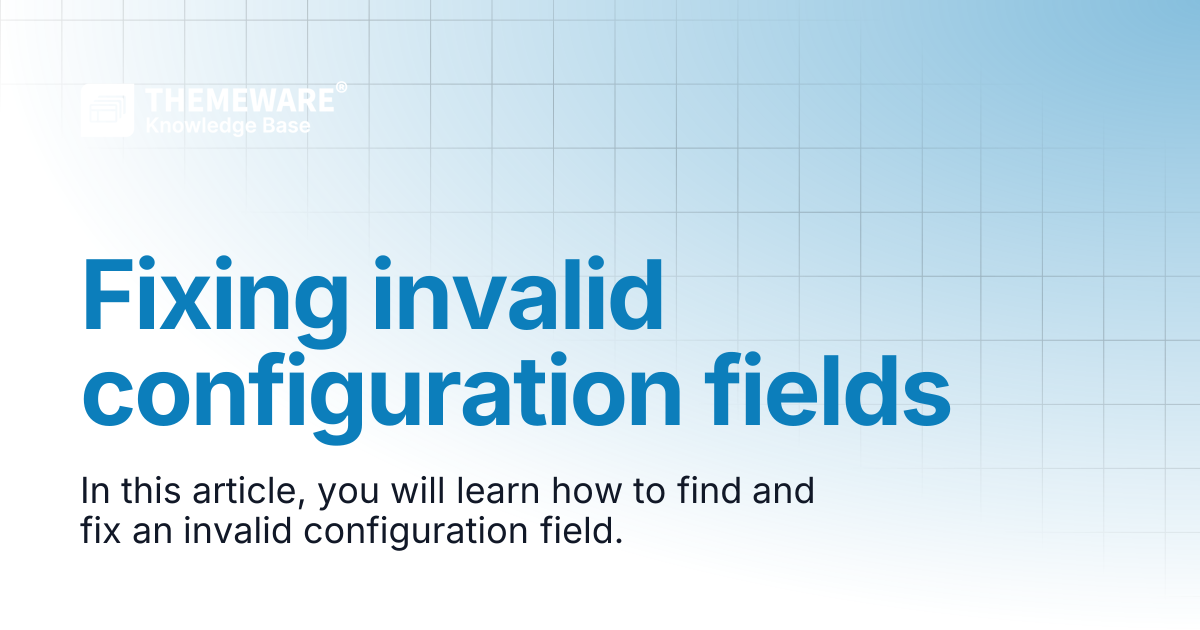 THEMEWARE®
Knowledge Base

Fixing invalid configuration fields

In this article, you will learn how to find and fix an invalid configuration field.